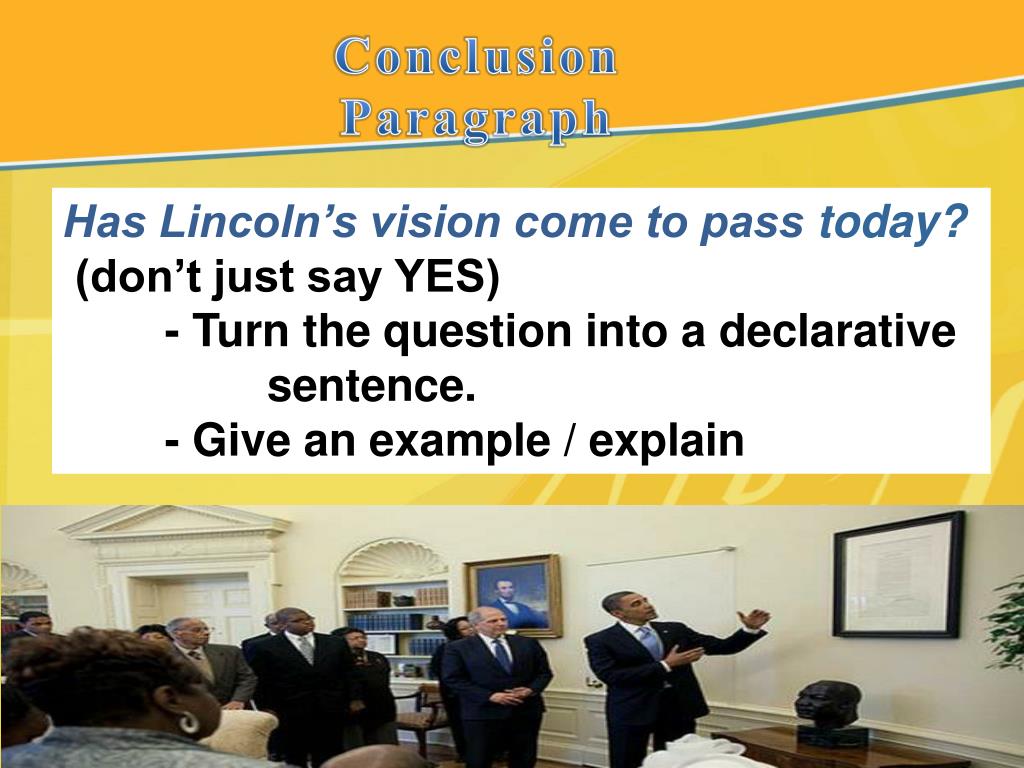 Conclusion Paragraph

Has Lincoln's vision come to pass today?
(don't just say YES)
- Turn the question into a declarative sentence.
- Give an example / explain